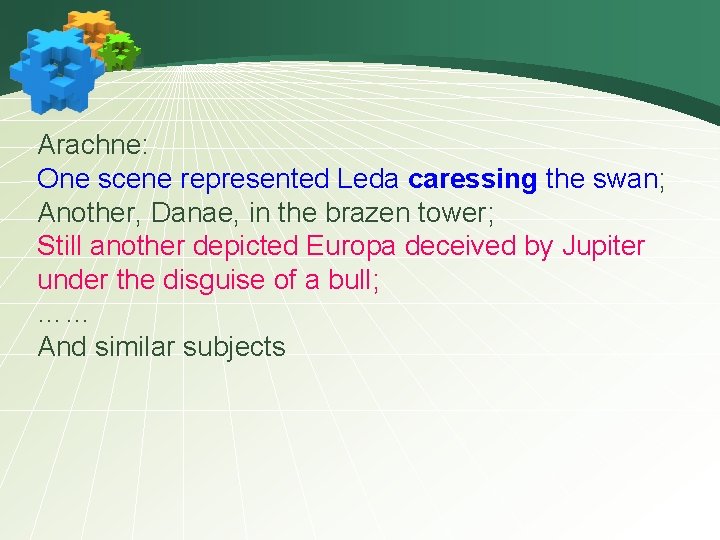 Arachne:
One scene represented Leda caressing the swan;
Another, Danae, in the brazen tower;
Still another depicted Europa deceived by Jupiter under the disguise of a bull;
……
And similar subjects